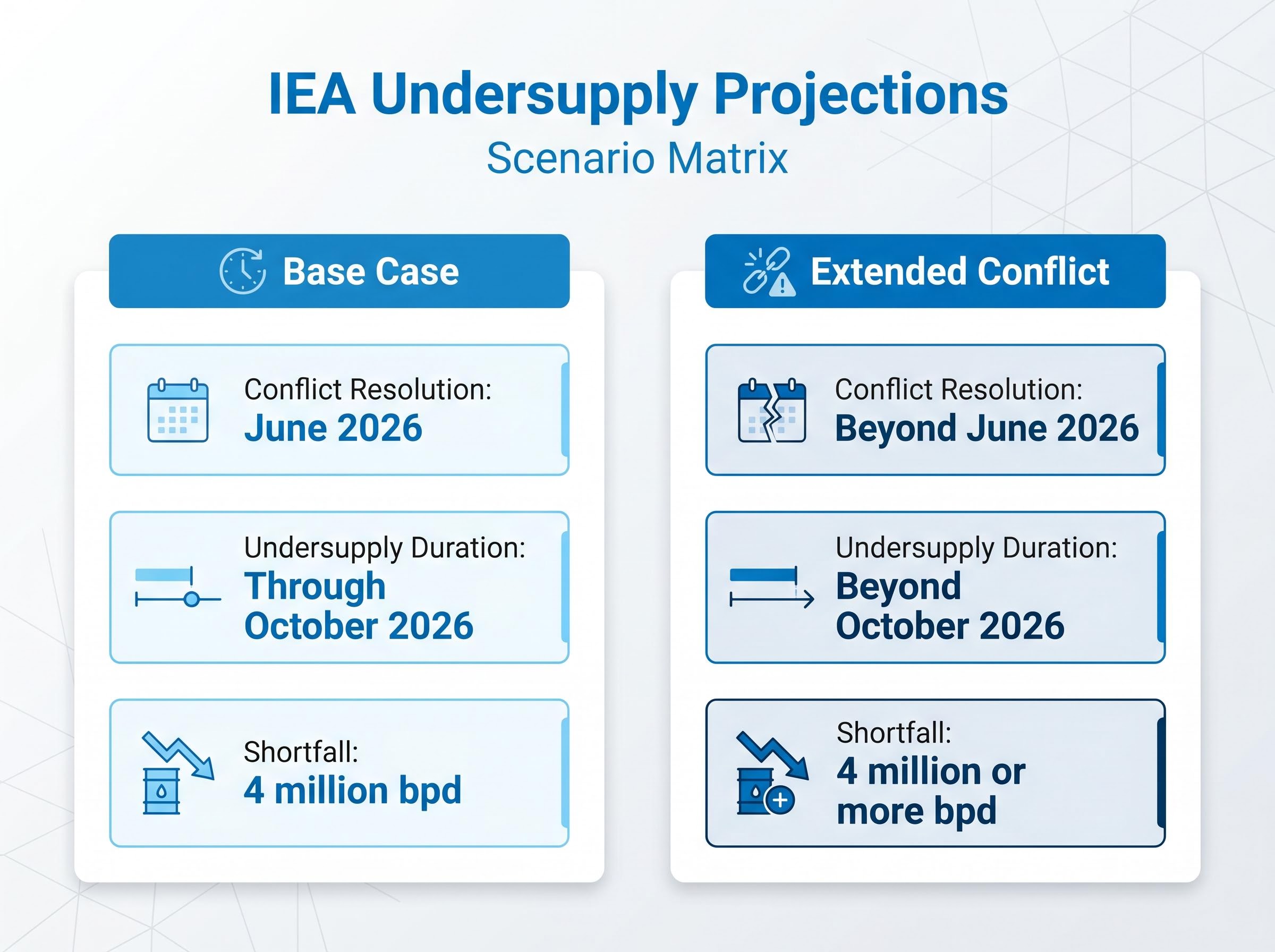 IEA Undersupply Projections
Scenario Matrix

Base Case

Conflict Resolution:
June 2026

Undersupply Duration:
Through October 2026

Shortfall:
4 million bpd

Extended Conflict

Conflict Resolution:
Beyond June 2026

Undersupply Duration:
Beyond October 2026

Shortfall:
4 million or more bpd